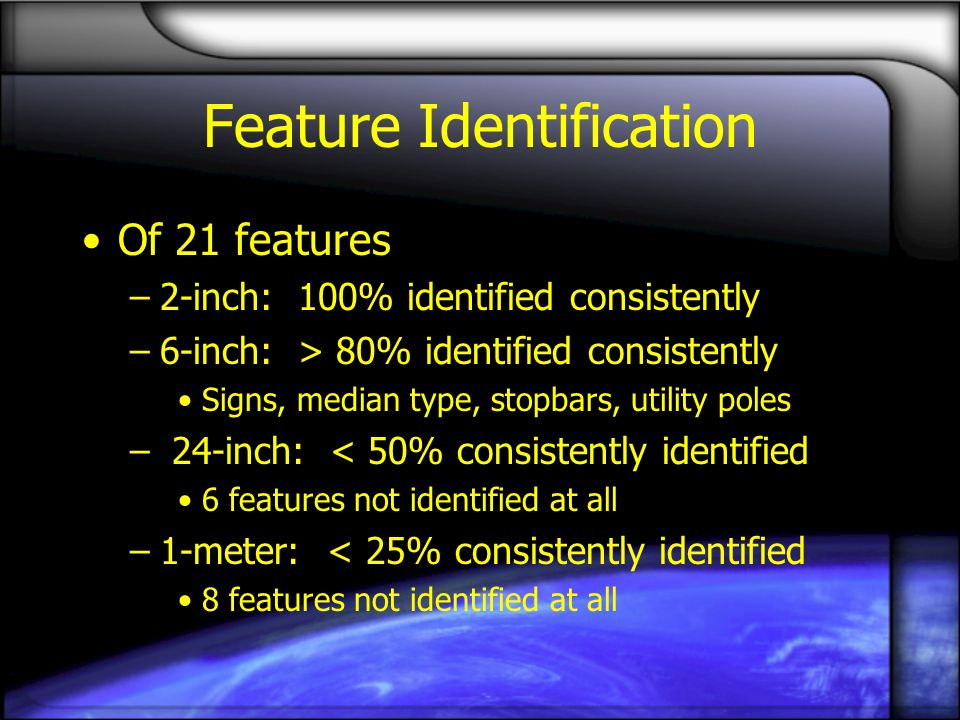 Feature Identification

• Of 21 features
– 2-inch: 100% identified consistently
– 6-inch: > 80% identified consistently
• Signs, median type, stopbars, utility poles
– 24-inch: < 50% consistently identified
• 6 features not identified at all
– 1-meter: < 25% consistently identified
• 8 features not identified at all